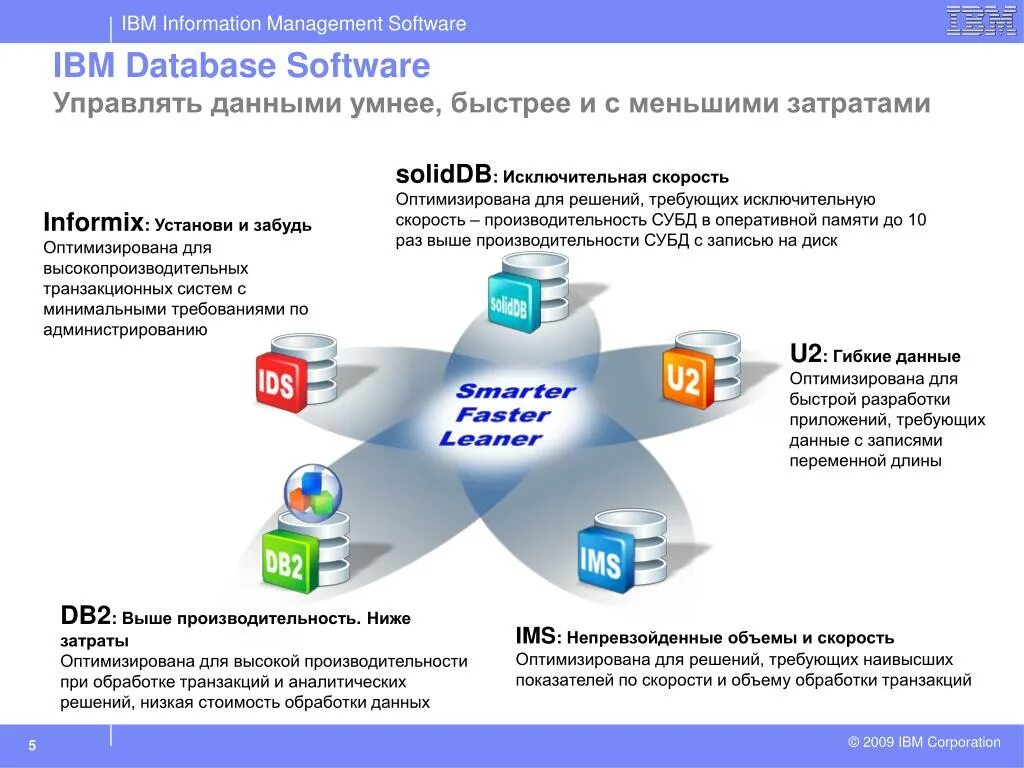 IBM Information Management Software

IBM

IBM Database Software

Управлять данными умнее, быстрее и с меньшими затратами

solidDB: Исключительная скорость
Оптимизирована для решений, требующих исключительную скорость – производительность СУБД в оперативной памяти до 10 раз выше производительности СУБД с записью на диск

Informix: Установи и забудь
Оптимизирована для высокопроизводительных транзакционных систем с минимальными требованиями по администрированию

solidDB

IDS

U2

Smarter
Faster
Leaner

U2: Гибкие данные
Оптимизирована для быстрой разработки приложений, требующих данные с записями переменной длины

DB2

IMS

DB2: Выше производительность. Ниже затраты
Оптимизирована для высокой производительности при обработке транзакций и аналитических решений, низкая стоимость обработки данных

IMS: Непревзойденные объемы и скорость
Оптимизирована для решений, требующих наивысших показателей по скорости и объему обработки транзакций

5

© 2009 IBM Corporation